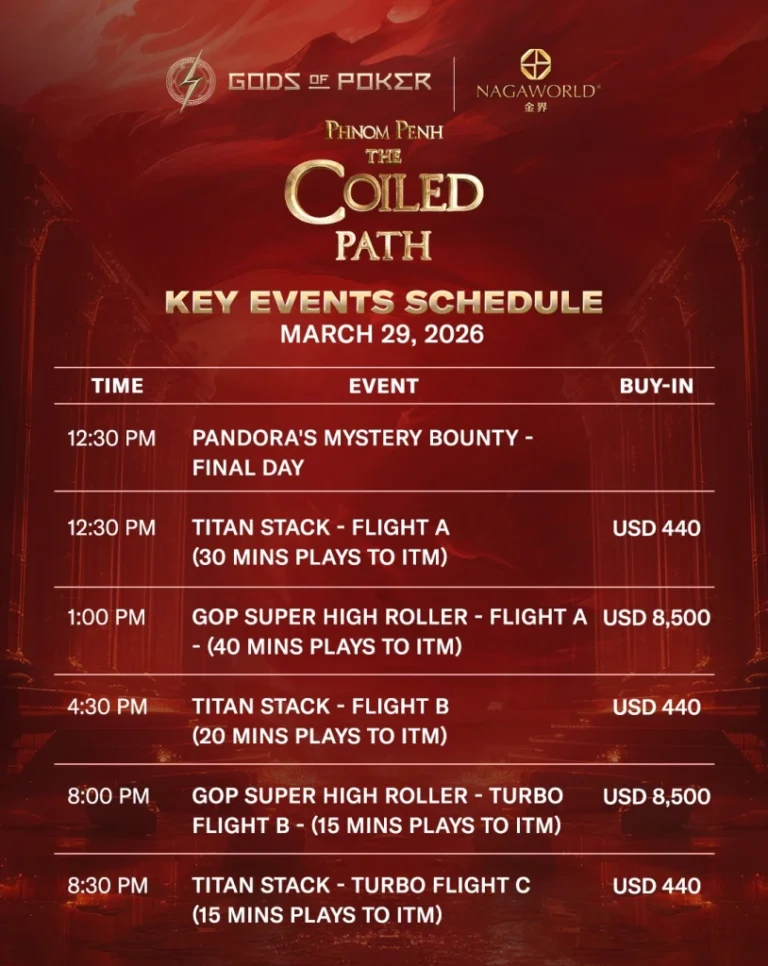 GODS OF POKER

NAGAWORLD®
金界

PHNOM PENH
THE
COILED
PATH

KEY EVENTS SCHEDULE
MARCH 29, 2026

| TIME | EVENT | BUY-IN |
|---|---|---|
| 12:30 PM | PANDORA'S MYSTERY BOUNTY - FINAL DAY | |
| 12:30 PM | TITAN STACK - FLIGHT A (30 MINS PLAYS TO ITM) | USD 440 |
| 1:00 PM | GOP SUPER HIGH ROLLER - FLIGHT A - (40 MINS PLAYS TO ITM) | USD 8,500 |
| 4:30 PM | TITAN STACK - FLIGHT B (20 MINS PLAYS TO ITM) | USD 440 |
| 8:00 PM | GOP SUPER HIGH ROLLER - TURBO FLIGHT B - (15 MINS PLAYS TO ITM) | USD 8,500 |
| 8:30 PM | TITAN STACK - TURBO FLIGHT C (15 MINS PLAYS TO ITM) | USD 440 |